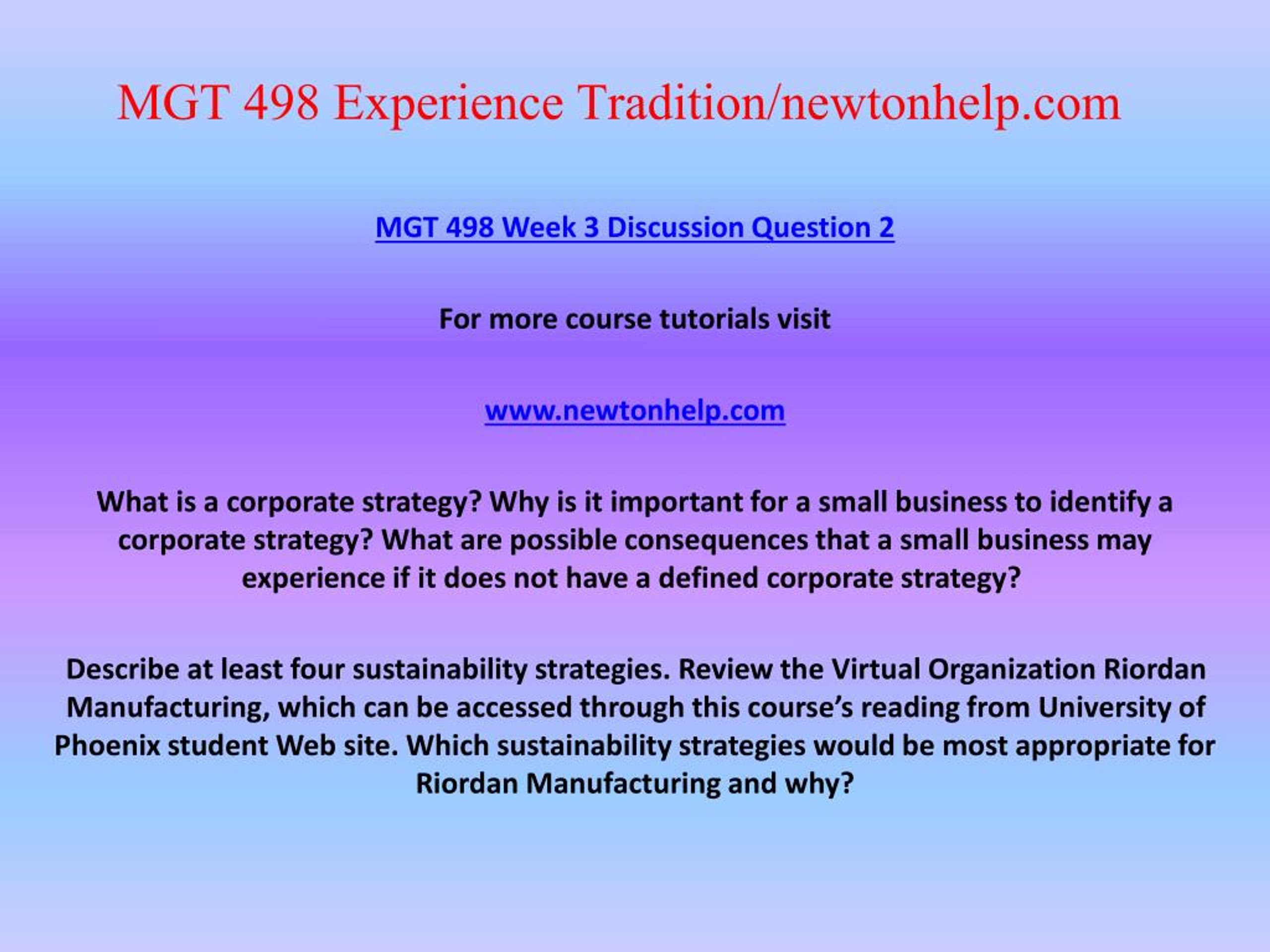 MGT 498 Experience Tradition/newtonhelp.com

MGT 498 Week 3 Discussion Question 2

For more course tutorials visit

www.newtonhelp.com

What is a corporate strategy? Why is it important for a small business to identify a corporate strategy? What are possible consequences that a small business may experience if it does not have a defined corporate strategy?

Describe at least four sustainability strategies. Review the Virtual Organization Riordan Manufacturing, which can be accessed through this course's reading from University of Phoenix student Web site. Which sustainability strategies would be most appropriate for Riordan Manufacturing and why?